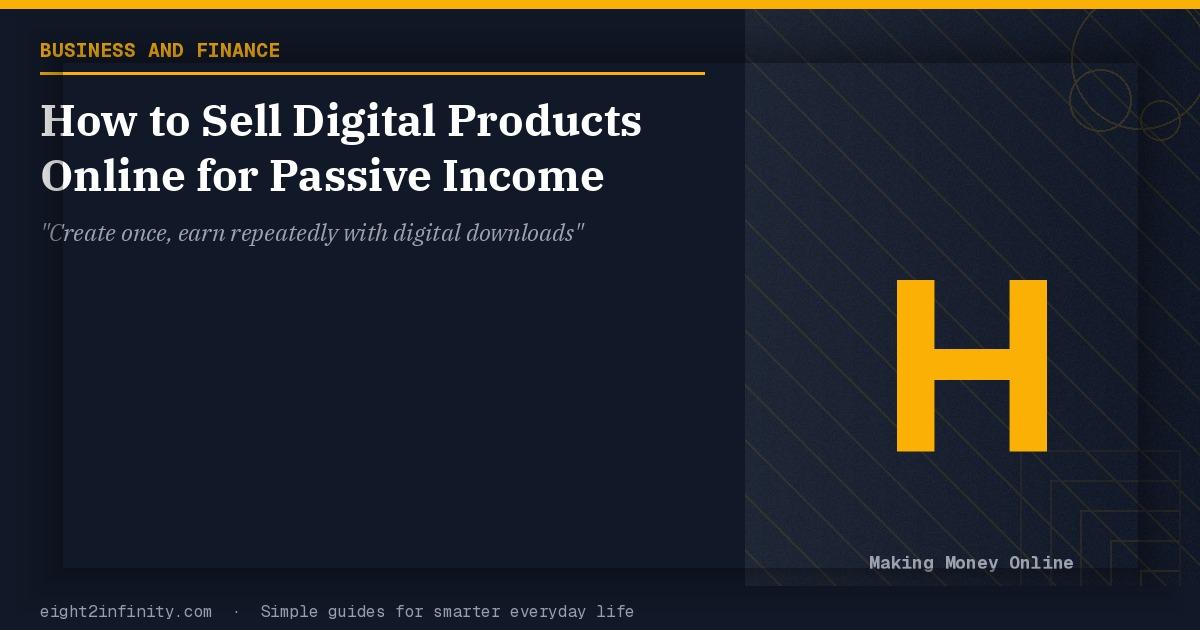 BUSINESS AND FINANCE

How to Sell Digital Products Online for Passive Income

"Create once, earn repeatedly with digital downloads"

H

Making Money Online

eight2infinity.com · Simple guides for smarter everyday life